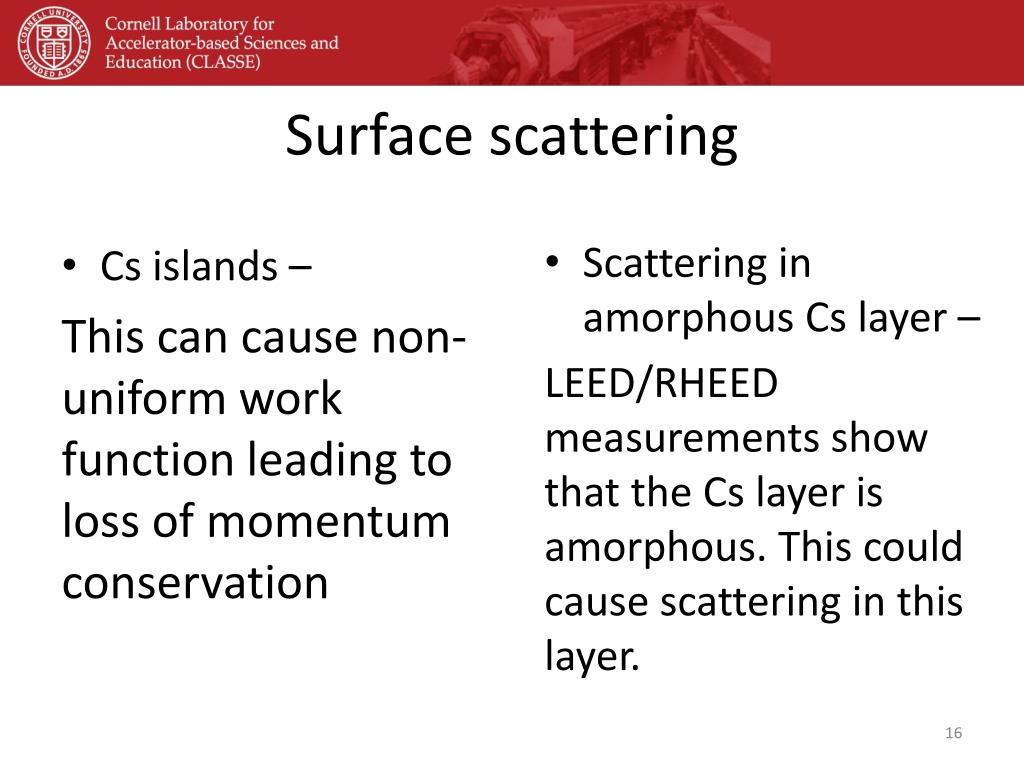 CORNELL UNIVERSITY FOUNDED A.D. 1865

Cornell Laboratory for Accelerator-based Sciences and Education (CLASSE)

Surface scattering

• Cs islands –

This can cause non-uniform work function leading to loss of momentum conservation

• Scattering in amorphous Cs layer –

LEED/RHEED measurements show that the Cs layer is amorphous. This could cause scattering in this layer.

16